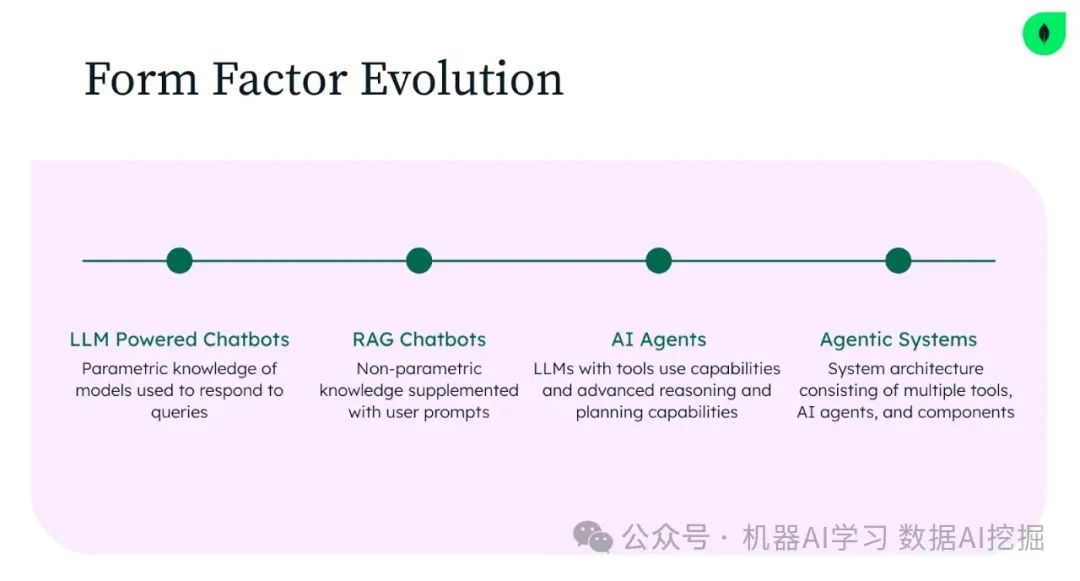 Form Factor Evolution

LLM Powered Chatbots
Parametric knowledge of models used to respond to queries

RAG Chatbots
Non-parametric knowledge supplemented with user prompts

AI Agents
LLMs with tools use capabilities and advanced reasoning and planning capabilities

Agentic Systems
System architecture consisting of multiple tools, AI agents, and components

公众号 · 机器AI学习 数据AI挖掘